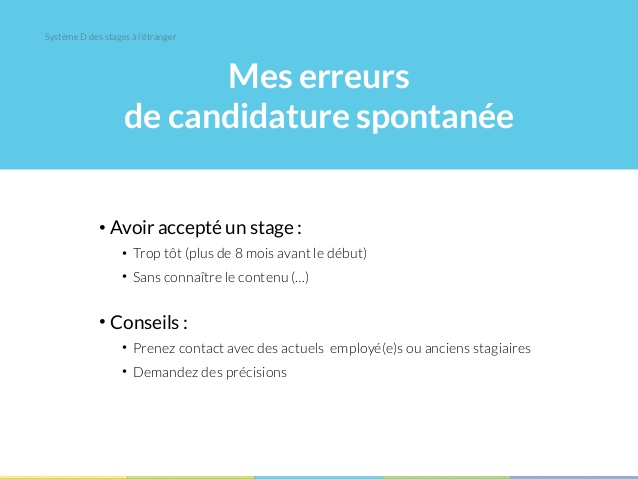 Système D des stages à l'étranger

Mes erreurs
de candidature spontanée

• Avoir accepté un stage :
  • Trop tôt (plus de 8 mois avant le début)
  • Sans connaître le contenu (…)

• Conseils :
  • Prenez contact avec des actuels employé(e)s ou anciens stagiaires
  • Demandez des précisions